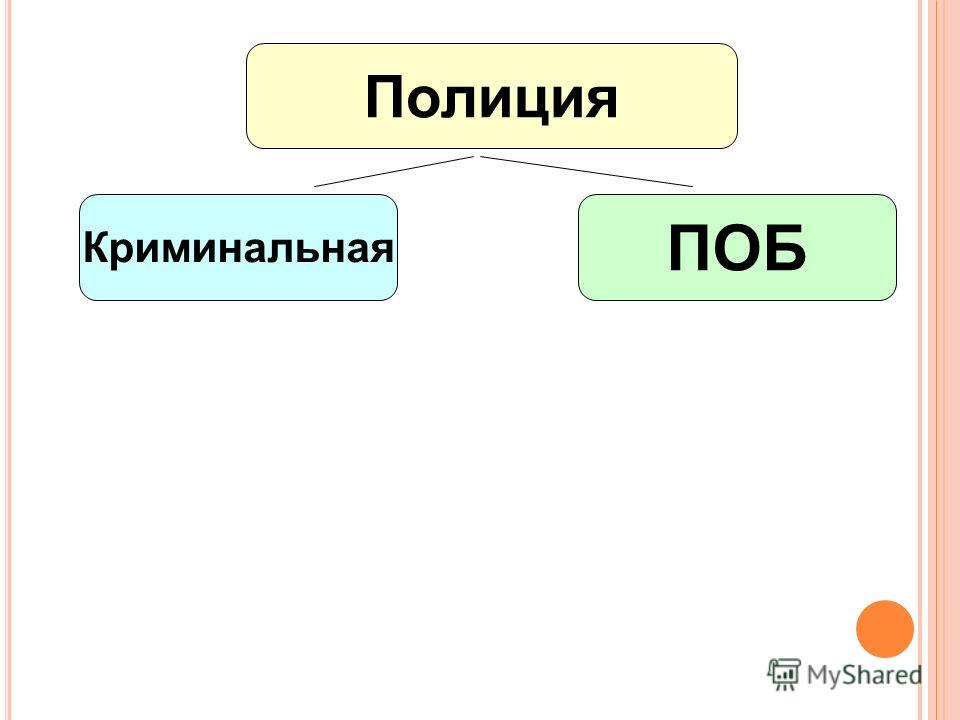 Полиция

Криминальная

ПОБ

MyShared